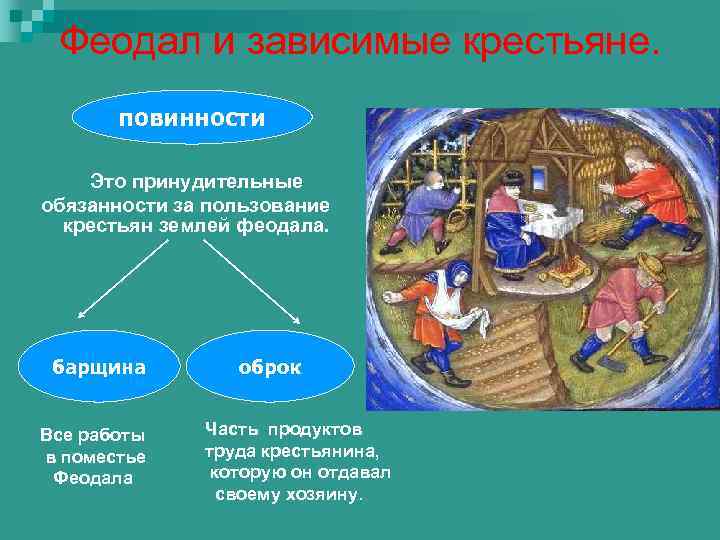 Феодал и зависимые крестьяне.

повинности

Это принудительные обязанности за пользование крестьян землей феодала.

барщина

оброк

Все работы в поместье Феодала

Часть продуктов труда крестьянина, которую он отдавал своему хозяину.